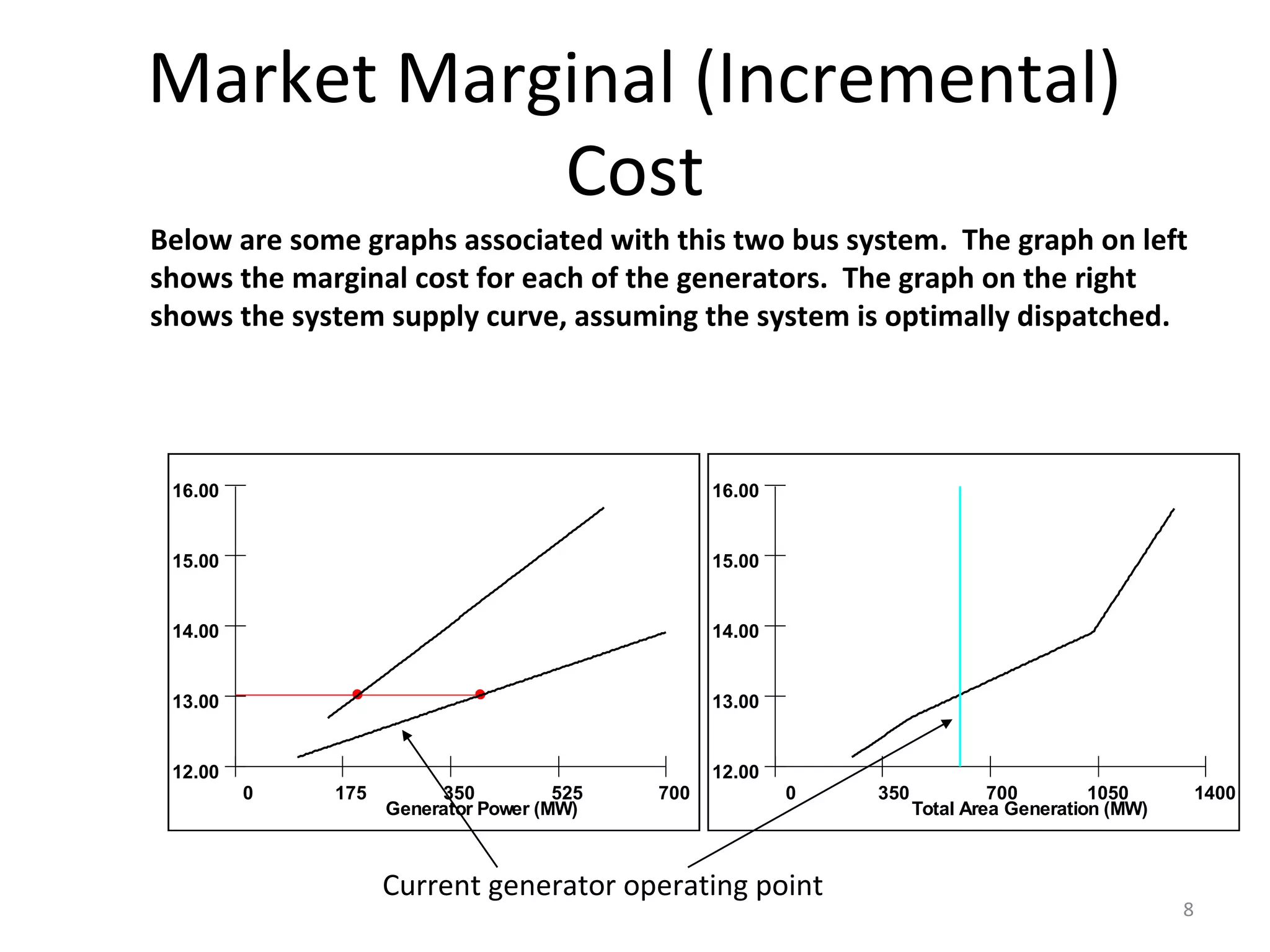 Market Marginal (Incremental) Cost

Below are some graphs associated with this two bus system. The graph on left shows the marginal cost for each of the generators. The graph on the right shows the system supply curve, assuming the system is optimally dispatched.

16.00
15.00
14.00
13.00
12.00
0
175
350
525
700
Generator Power (MW)

16.00
15.00
14.00
13.00
12.00
0
350
700
1050
1400
Total Area Generation (MW)

Current generator operating point

8